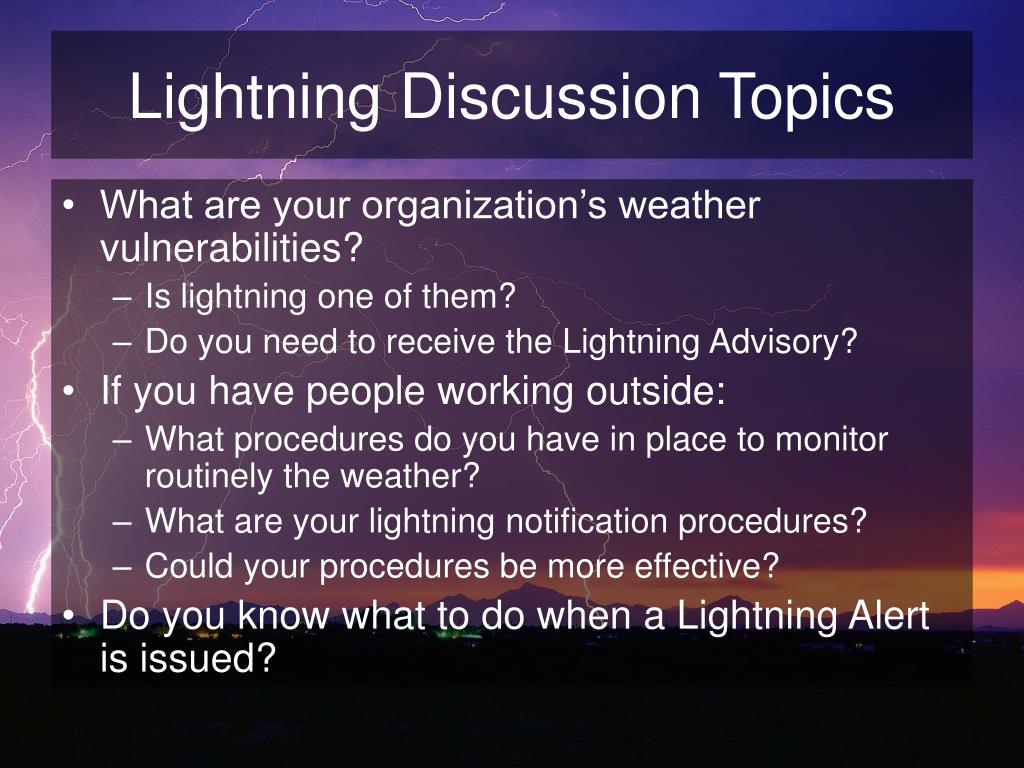 Lightning Discussion Topics

• What are your organization’s weather vulnerabilities?
– Is lightning one of them?
– Do you need to receive the Lightning Advisory?
• If you have people working outside:
– What procedures do you have in place to monitor routinely the weather?
– What are your lightning notification procedures?
– Could your procedures be more effective?
• Do you know what to do when a Lightning Alert is issued?